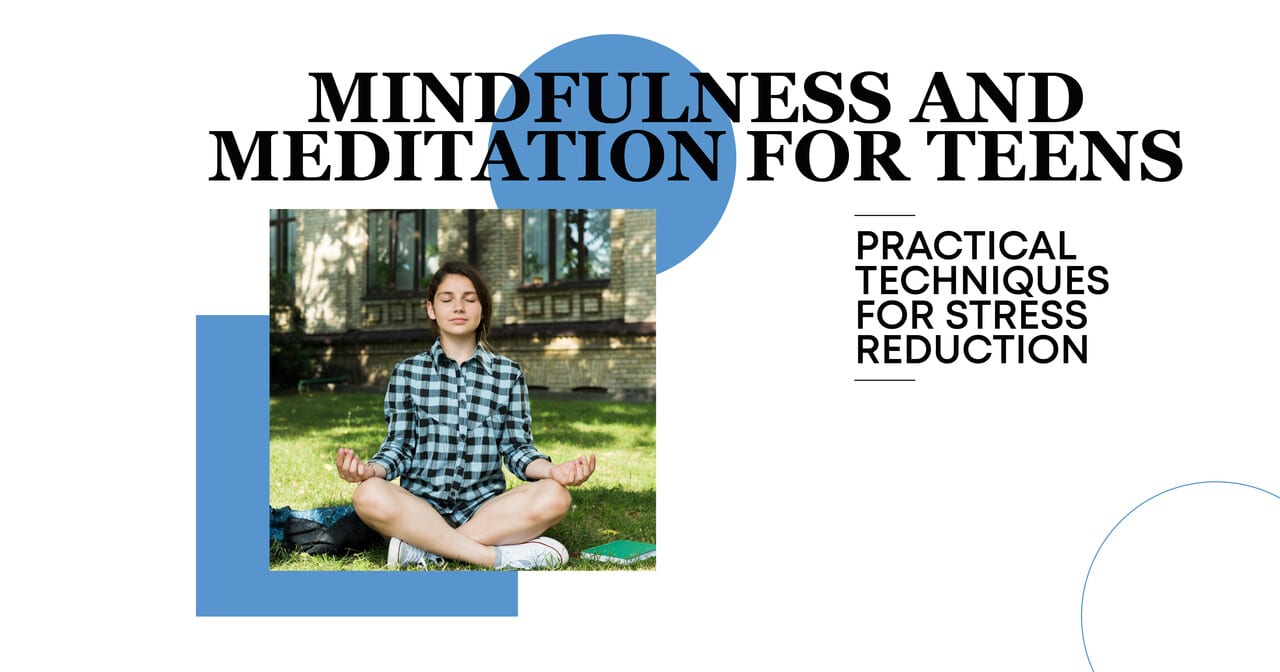 MINDFULNESS AND MEDITATION FOR TEENS

PRACTICAL TECHNIQUES FOR STRESS REDUCTION